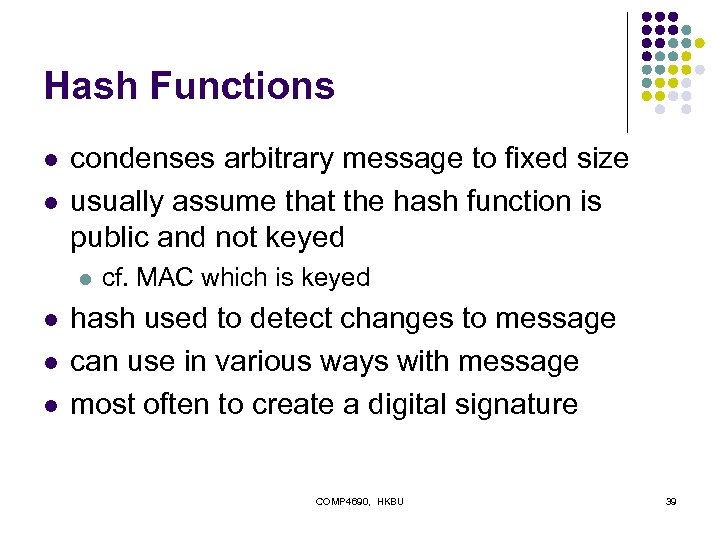 Hash Functions

- condenses arbitrary message to fixed size
- usually assume that the hash function is public and not keyed
  - cf. MAC which is keyed
- hash used to detect changes to message
- can use in various ways with message
- most often to create a digital signature

COMP4690, HKBU

39